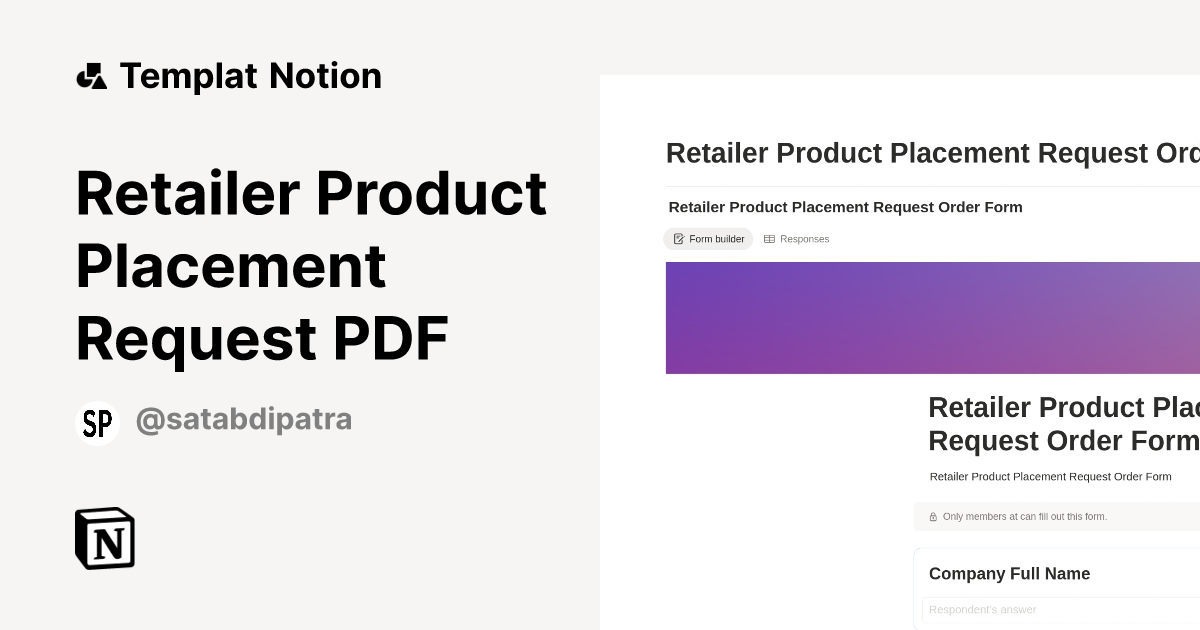 Templat Notion

Retailer Product Placement Request PDF

SP @satabdipatra

N

Retailer Product Placement Request Ord

Retailer Product Placement Request Order Form

Form builder Responses

Retailer Product Plac
Request Order Form

Retailer Product Placement Request Order Form

Only members at can fill out this form.

Company Full Name

Respondent's answer